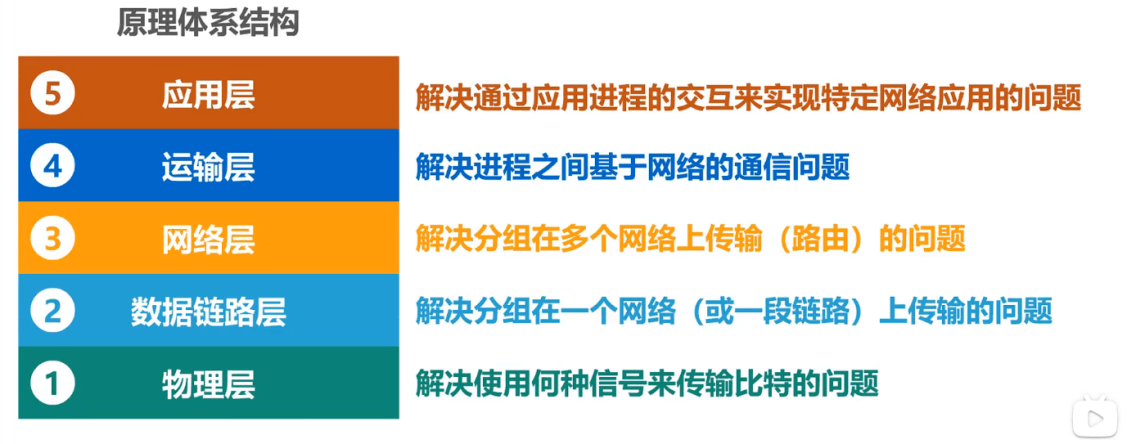 原理体系结构

5 应用层 解决通过应用进程的交互来实现特定网络应用的问题

4 运输层 解决进程之间基于网络的通信问题

3 网络层 解决分组在多个网络上传输（路由）的问题

2 数据链路层 解决分组在一个网络（或一段链路）上传输的问题

1 物理层 解决使用何种信号来传输比特的问题